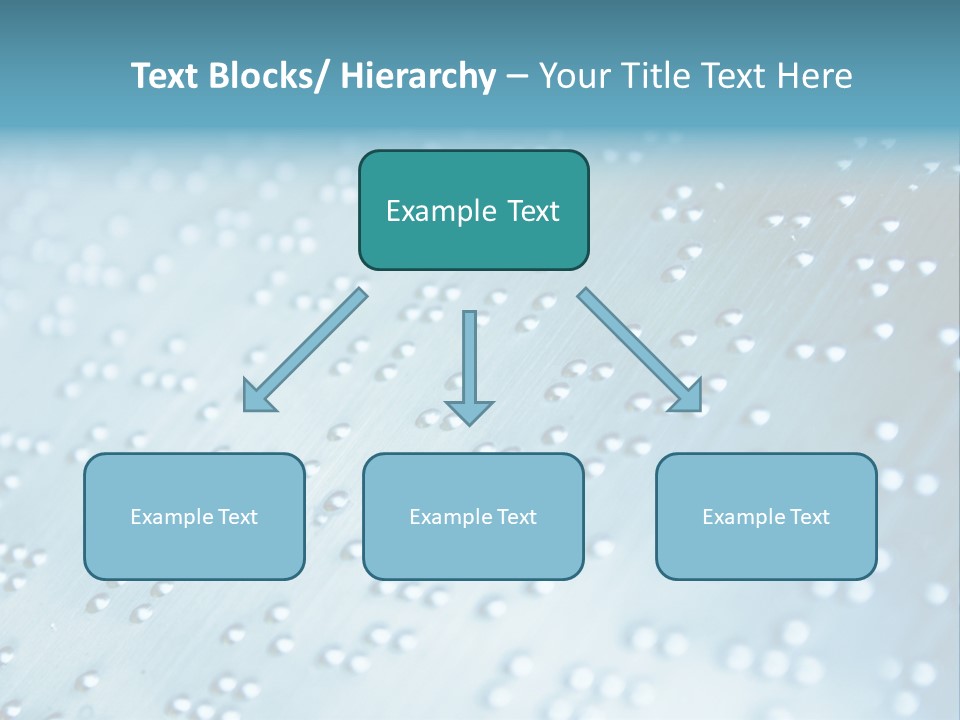 Text Blocks/ Hierarchy – Your Title Text Here

Example Text

Example Text

Example Text

Example Text